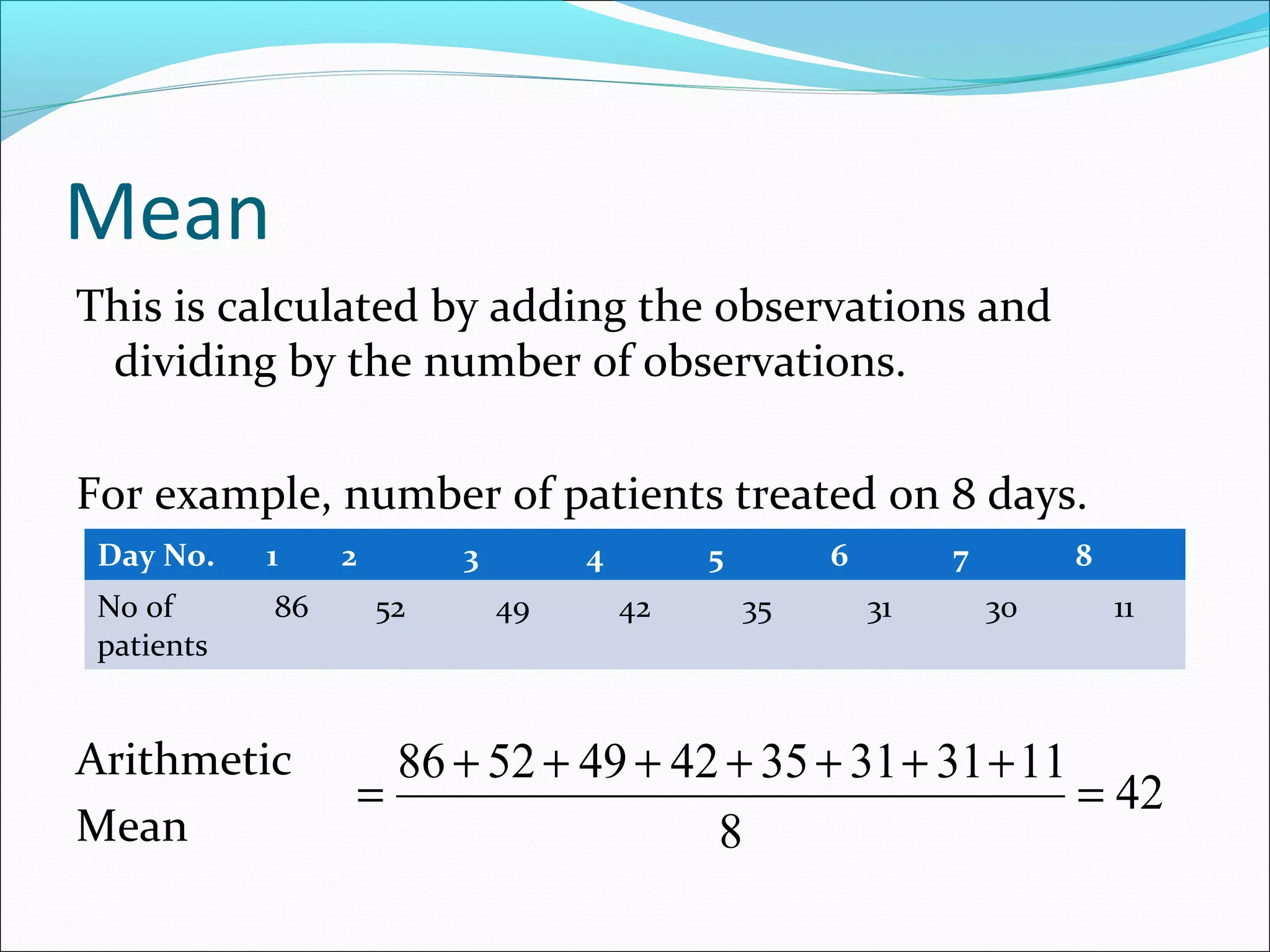 Mean

This is calculated by adding the observations and dividing by the number of observations.

For example, number of patients treated on 8 days.

| Day No. | 1 | 2 | 3 | 4 | 5 | 6 | 7 | 8 |
|---|---|---|---|---|---|---|---|---|
| No of patients | 86 | 52 | 49 | 42 | 35 | 31 | 30 | 11 |

Arithmetic Mean $= \frac{86+52+49+42+35+31+31+11}{8} = 42$